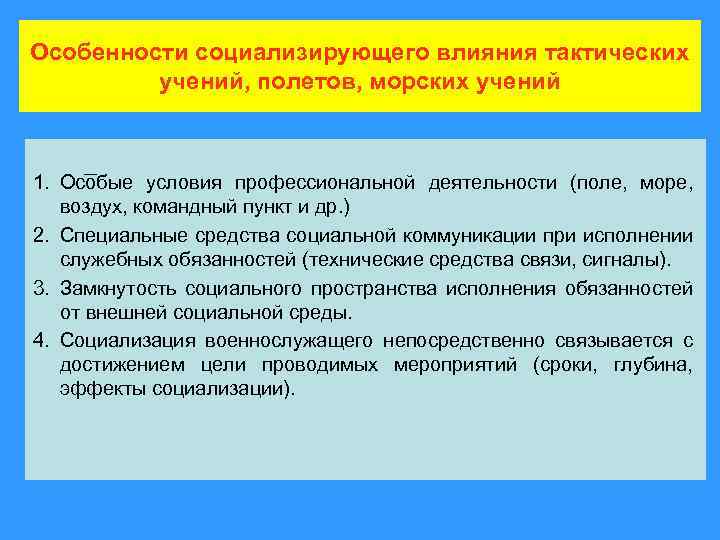 Особенности социализирующего влияния тактических учений, полетов, морских учений

1. Особые условия профессиональной деятельности (поле, море, воздух, командный пункт и др.)
2. Специальные средства социальной коммуникации при исполнении служебных обязанностей (технические средства связи, сигналы).
3. Замкнутость социального пространства исполнения обязанностей от внешней социальной среды.
4. Социализация военнослужащего непосредственно связывается с достижением цели проводимых мероприятий (сроки, глубина, эффекты социализации).